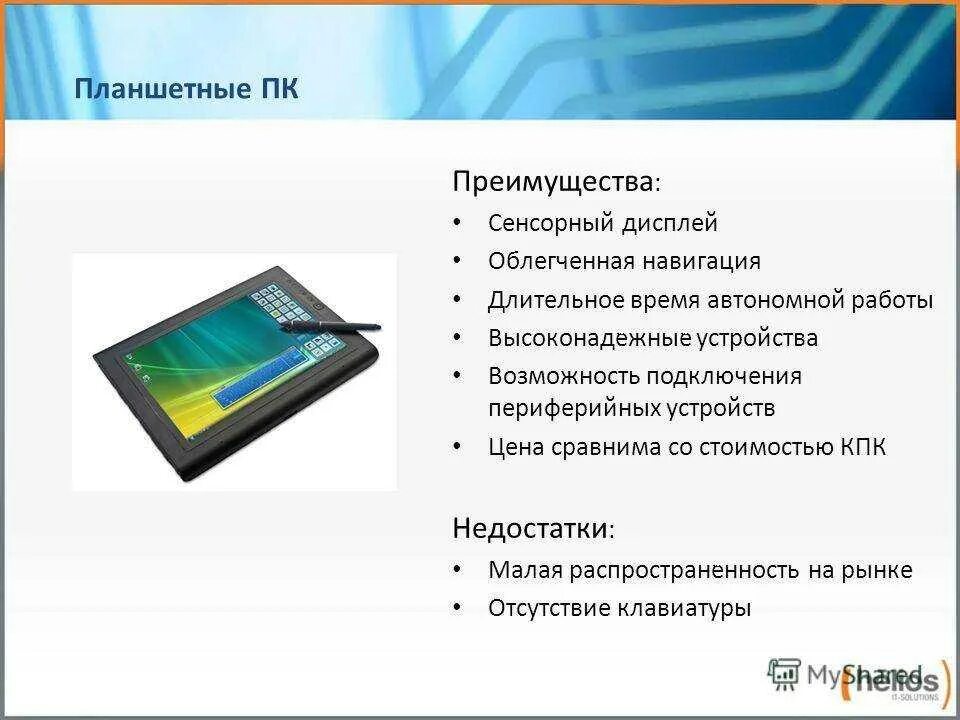 Планшетные ПК

Преимущества:

• Сенсорный дисплей
• Облегченная навигация
• Длительное время автономной работы
• Высоконадежные устройства
• Возможность подключения периферийных устройств
• Цена сравнима со стоимостью КПК

Недостатки:

• Малая распространенность на рынке
• Отсутствие клавиатуры

MyShared

helios IT-SOLUTIONS